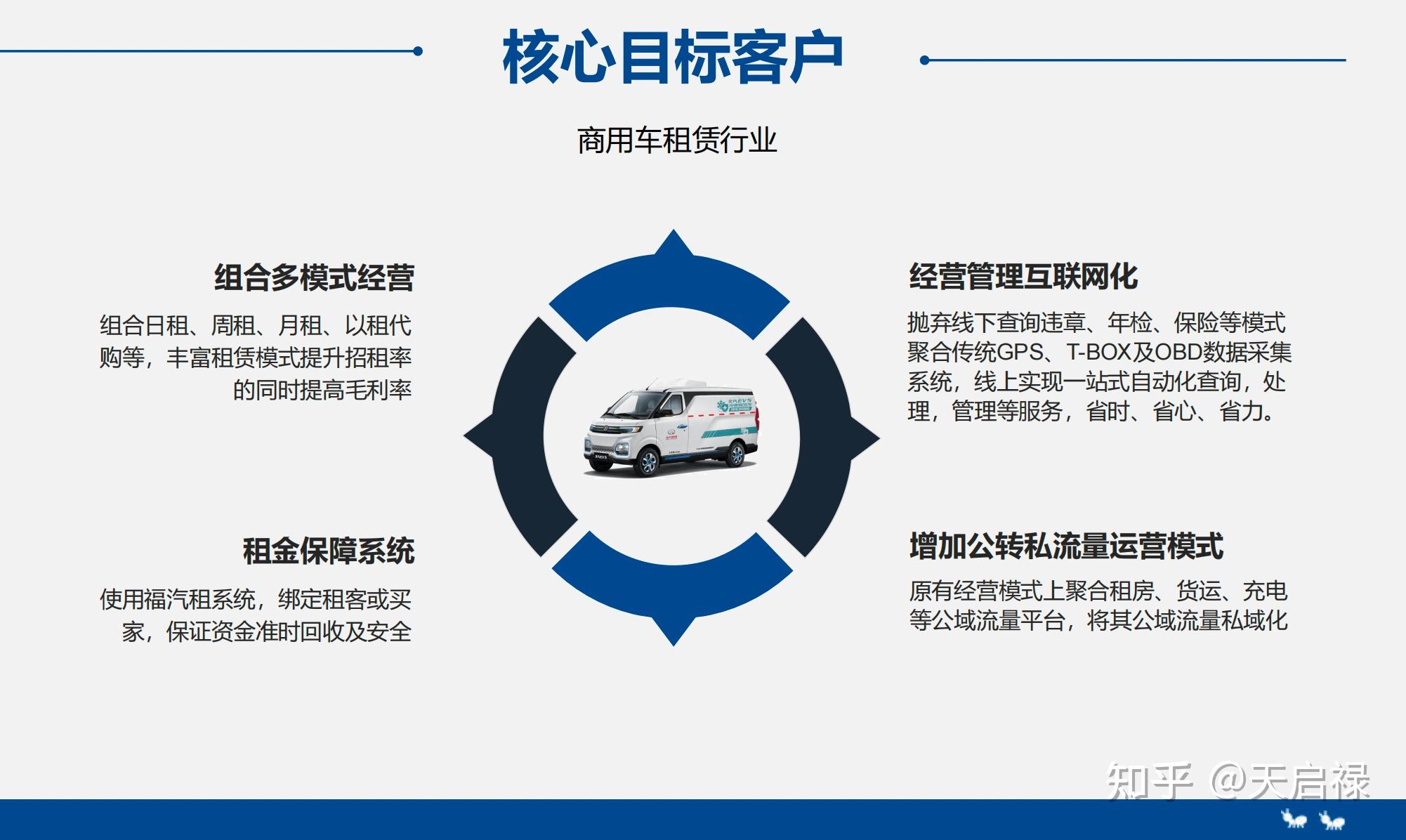 核心目标客户

商用车租赁行业

组合多模式经营

组合日租、周租、月租、以租代购等，丰富租赁模式提升招租率的同时提高毛利率

租金保障系统

使用福汽租系统，绑定租客或买家，保证资金准时回收及安全

经营管理互联网化

抛弃线下查询违章、年检、保险等模式聚合传统GPS、T-BOX及OBD数据采集系统，线上实现一站式自动化查询，处理，管理等服务，省时、省心、省力。

增加公转私流量运营模式

原有经营模式上聚合租房、货运、充电等公域流量平台，将其公域流量私域化

知乎 @天启禄